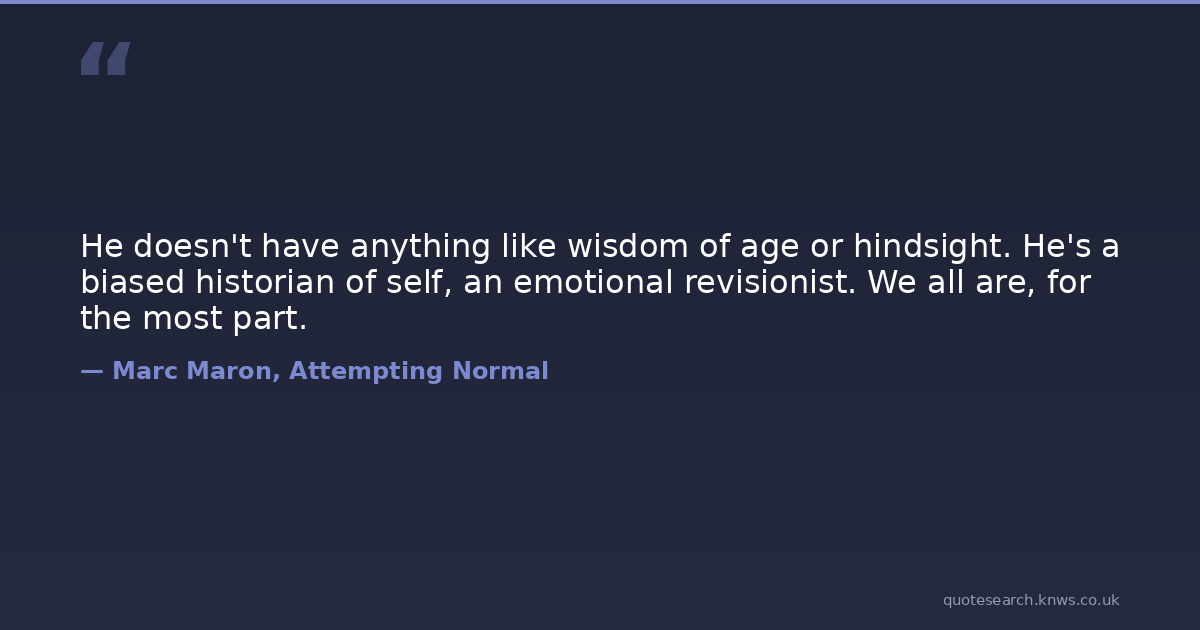 “

He doesn't have anything like wisdom of age or hindsight. He's a biased historian of self, an emotional revisionist. We all are, for the most part.

— Marc Maron, Attempting Normal

quotesearch.knws.co.uk